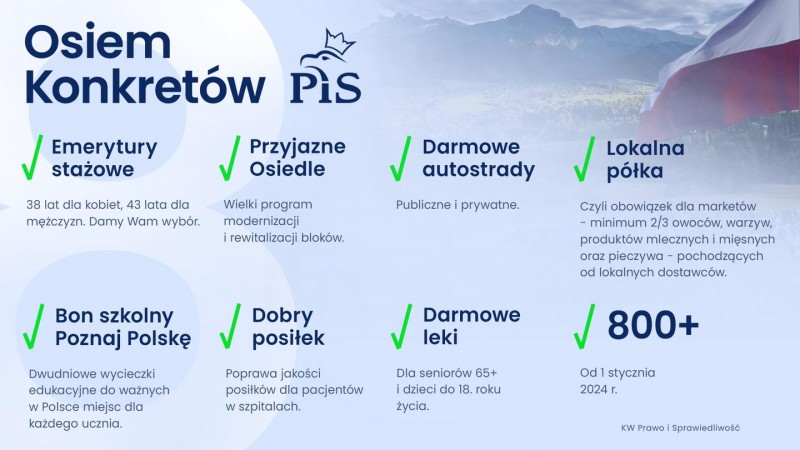 Osiem Konkretów

PiS

Emerytury stażowe

38 lat dla kobiet, 43 lata dla mężczyzn. Damy Wam wybór.

Przyjazne Osiedle

Wielki program modernizacji i rewitalizacji bloków.

Darmowe autostrady

Publiczne i prywatne.

Lokalna półka

Czyli obowiązek dla marketów - minimum 2/3 owoców, warzyw, produktów mlecznych i mięsnych oraz pieczywa - pochodzących od lokalnych dostawców.

Bon szkolny Poznaj Polskę

Dwudniowe wycieczki edukacyjne do ważnych w Polsce miejsc dla każdego ucznia.

Dobry posiłek

Poprawa jakości posiłków dla pacjentów w szpitalach.

Darmowe leki

Dla seniorów 65+ i dzieci do 18. roku życia.

800+

Od 1 stycznia 2024 r.

KW Prawo i Sprawiedliwość